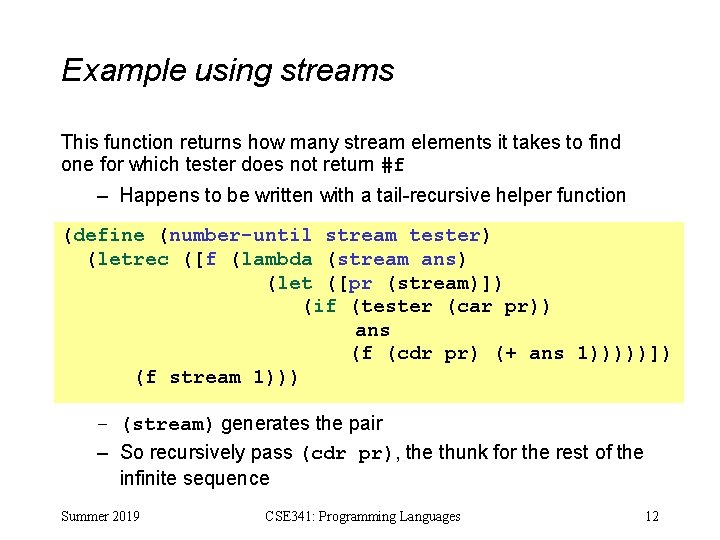 Example using streams

This function returns how many stream elements it takes to find one for which tester does not return #f

– Happens to be written with a tail-recursive helper function

(define (number-until stream tester)
  (letrec ([f (lambda (stream ans)
               (let ([pr (stream)])
                 (if (tester (car pr))
                     ans
                     (f (cdr pr) (+ ans 1)))))])
    (f stream 1)))

– (stream) generates the pair
– So recursively pass (cdr pr), the thunk for the rest of the infinite sequence

Summer 2019    CSE341: Programming Languages    12